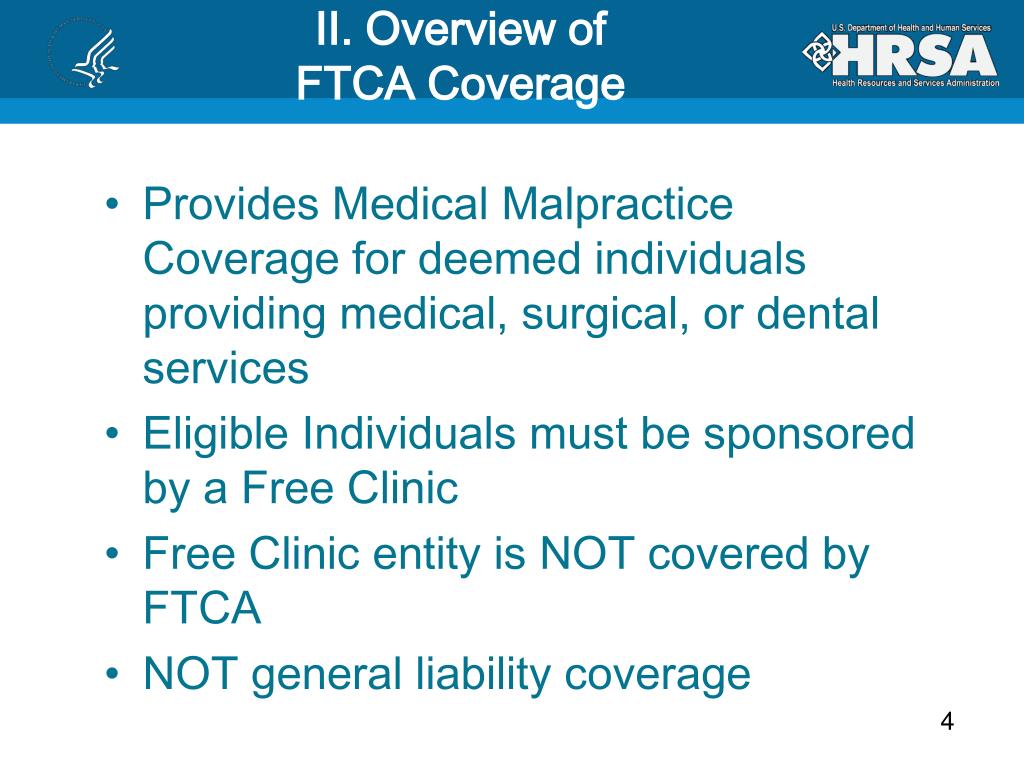 II. Overview of FTCA Coverage

U.S. Department of Health and Human Services
HRSA
Health Resources and Services Administration

• Provides Medical Malpractice Coverage for deemed individuals providing medical, surgical, or dental services
• Eligible Individuals must be sponsored by a Free Clinic
• Free Clinic entity is NOT covered by FTCA
• NOT general liability coverage

4